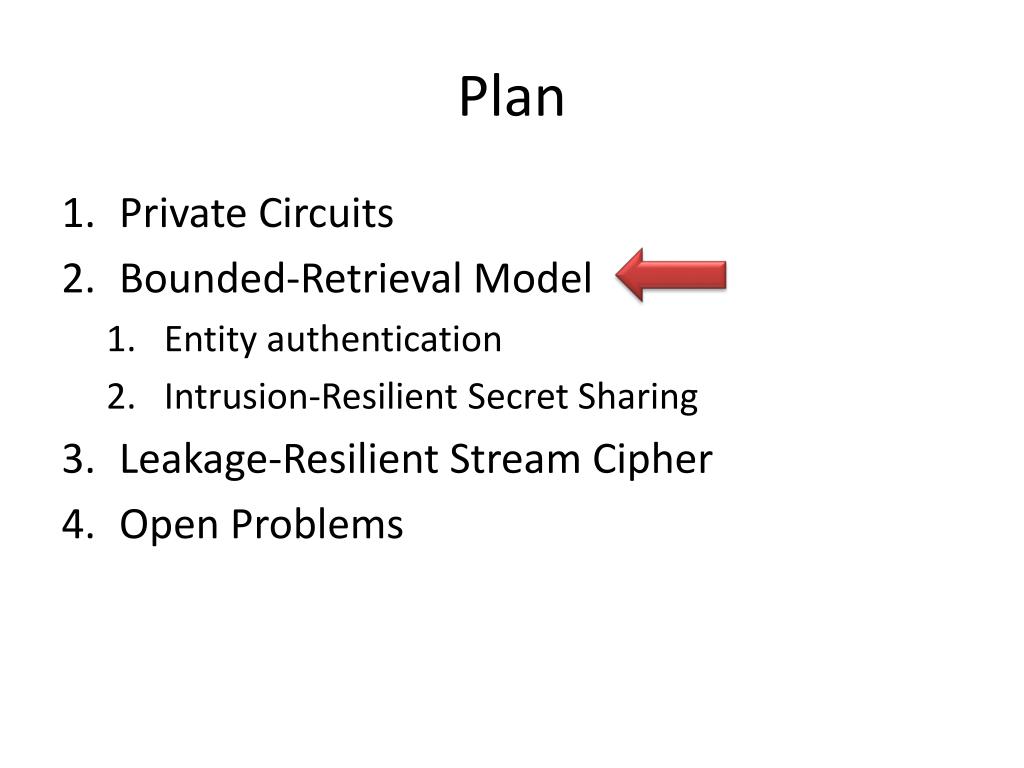 Plan

1. Private Circuits
2. Bounded-Retrieval Model
   1. Entity authentication
   2. Intrusion-Resilient Secret Sharing
3. Leakage-Resilient Stream Cipher
4. Open Problems